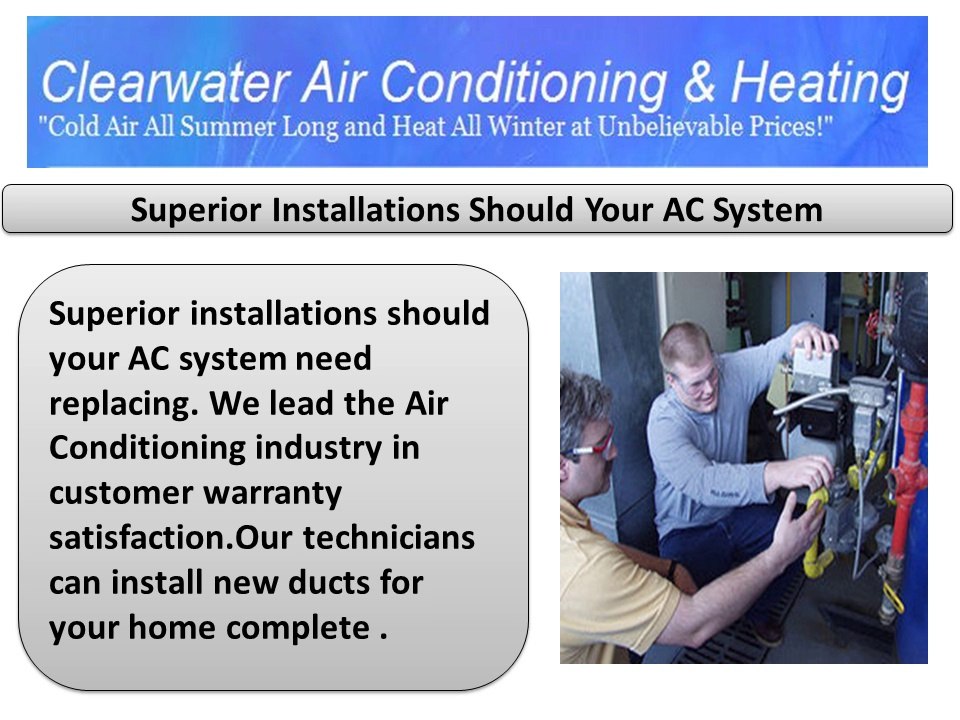 Clearwater Air Conditioning & Heating
"Cold Air All Summer Long and Heat All Winter at Unbelievable Prices!"

Superior Installations Should Your AC System

Superior installations should your AC system need replacing. We lead the Air Conditioning industry in customer warranty satisfaction.Our technicians can install new ducts for your home complete .